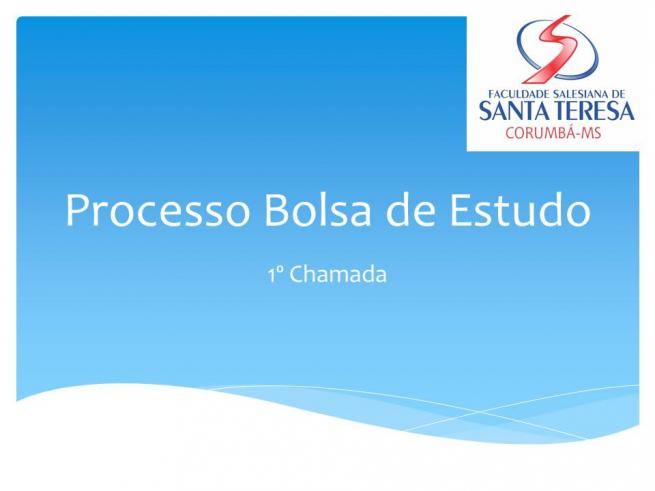 FACULDADE SALESIANA DE
SANTA TERESA
CORUMBÁ-MS

Processo Bolsa de Estudo

1º Chamada